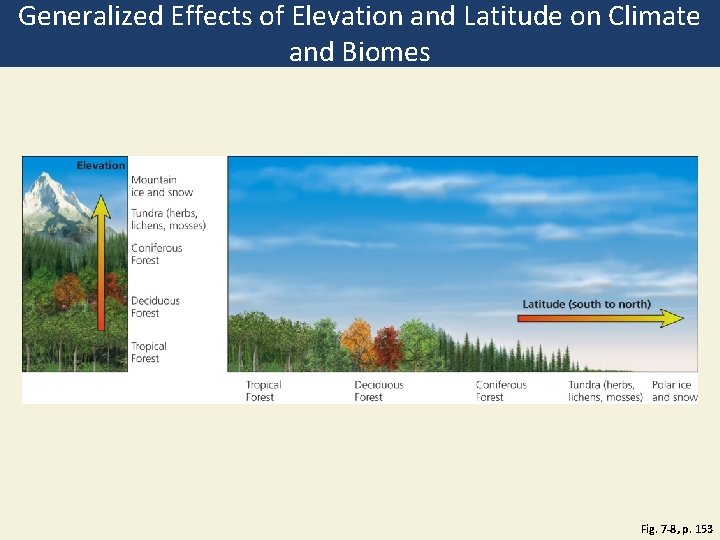 Generalized Effects of Elevation and Latitude on Climate and Biomes

Elevation

Mountain ice and snow

Tundra (herbs, lichens, mosses)

Coniferous Forest

Deciduous Forest

Tropical Forest

Latitude (south to north)

Tropical Forest

Deciduous Forest

Coniferous Forest

Tundra (herbs, lichens, mosses)

Polar ice and snow

Fig. 7-8, p. 153